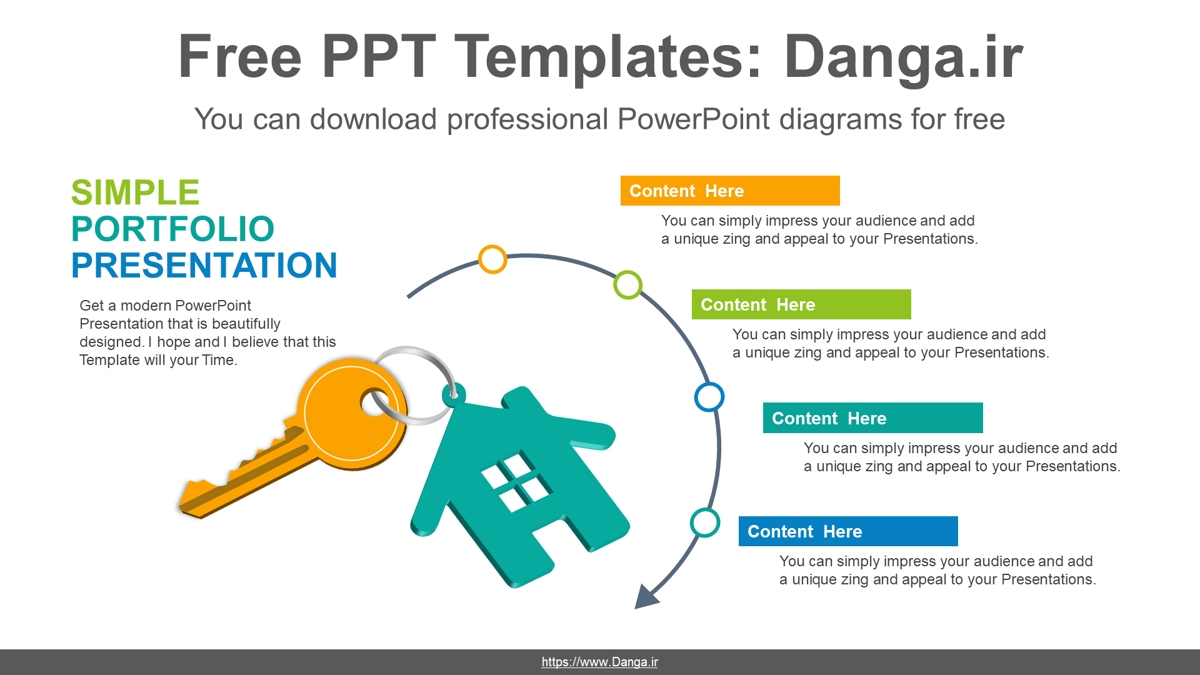 Free PPT Templates: Danga.ir

You can download professional PowerPoint diagrams for free

SIMPLE
PORTFOLIO
PRESENTATION

Get a modern PowerPoint Presentation that is beautifully designed. I hope and I believe that this Template will your Time.

Content Here

You can simply impress your audience and add a unique zing and appeal to your Presentations.

Content Here

You can simply impress your audience and add a unique zing and appeal to your Presentations.

Content Here

You can simply impress your audience and add a unique zing and appeal to your Presentations.

Content Here

You can simply impress your audience and add a unique zing and appeal to your Presentations.

https://www.Danga.ir